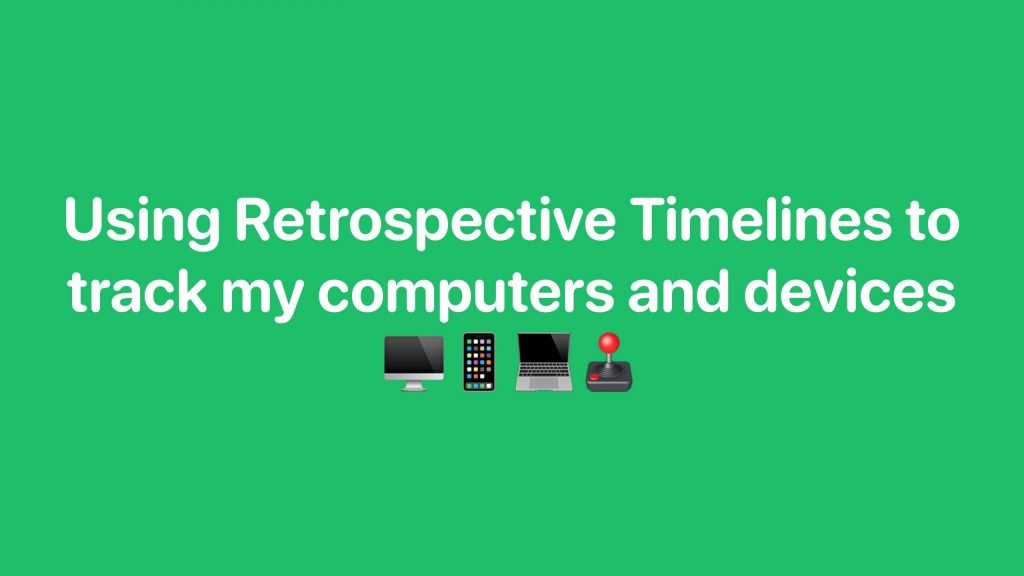 Using Retrospective Timelines to track my computers and devices 🖥️📱💻🕹️